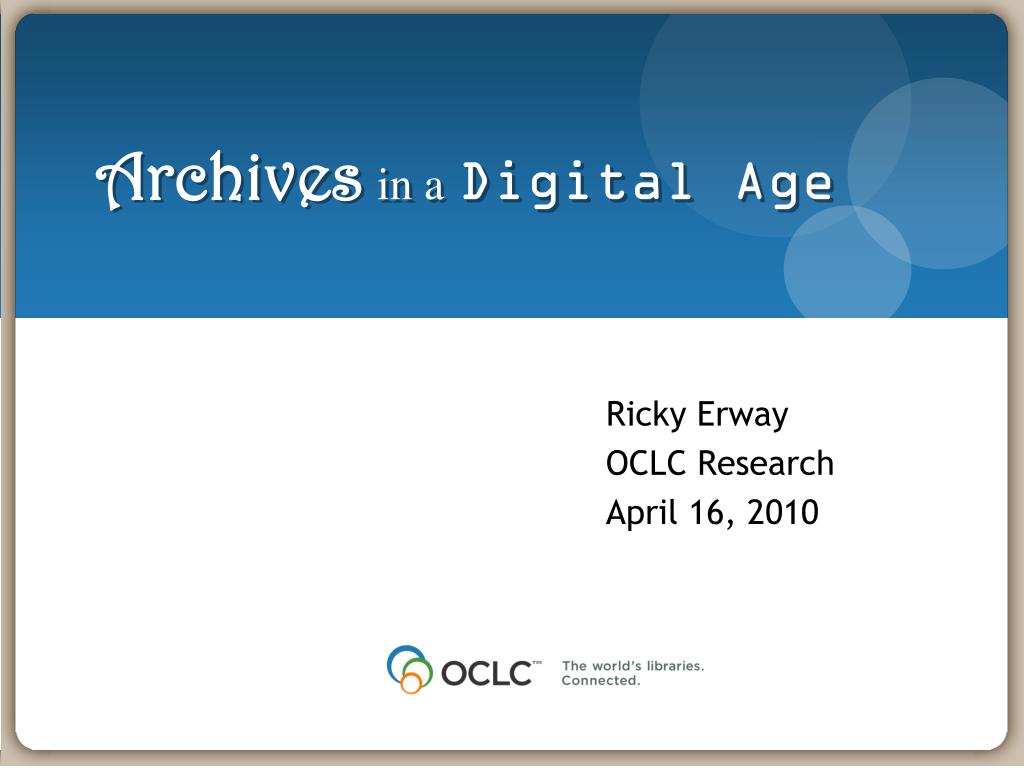 Archives in a Digital Age

Ricky Erway
OCLC Research
April 16, 2010

OCLC™ The world's libraries. Connected.